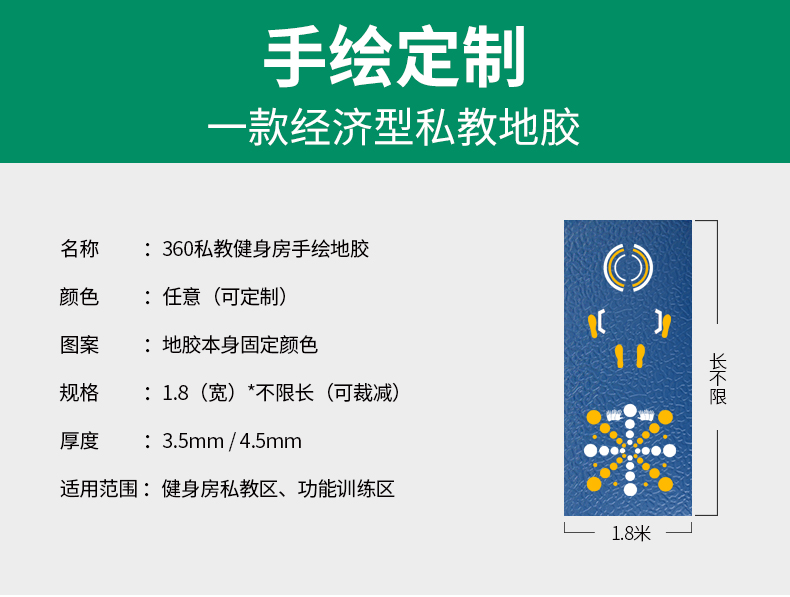 手绘定制

一款经济型私教地胶

名称　：360私教健身房手绘地胶

颜色　：任意（可定制）

图案　：地胶本身固定颜色

规格　：1.8（宽）*不限长（可裁减）

厚度　：3.5mm / 4.5mm

适用范围：健身房私教区、功能训练区

长不限

1.8米